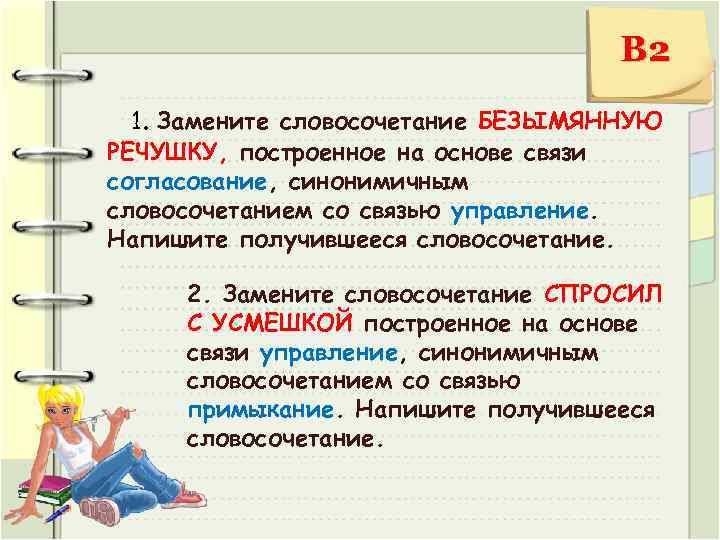 B2

1. Замените словосочетание БЕЗЫМЯННУЮ РЕЧУШКУ, построенное на основе связи согласование, синонимичным словосочетанием со связью управление. Напишите получившееся словосочетание.

2. Замените словосочетание СПРОСИЛ С УСМЕШКОЙ построенное на основе связи управление, синонимичным словосочетанием со связью примыкание. Напишите получившееся словосочетание.